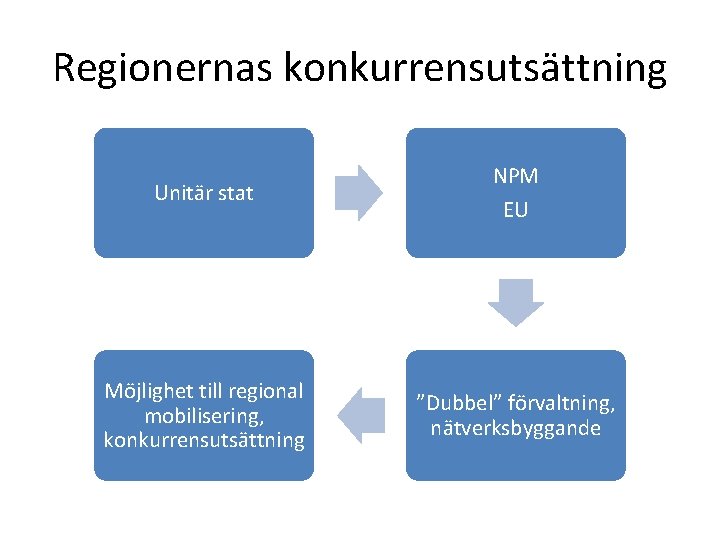 Regionernas konkurrensutsättning

Unitär stat

NPM
EU

”Dubbel” förvaltning, nätverksbyggande

Möjlighet till regional mobilisering, konkurrensutsättning